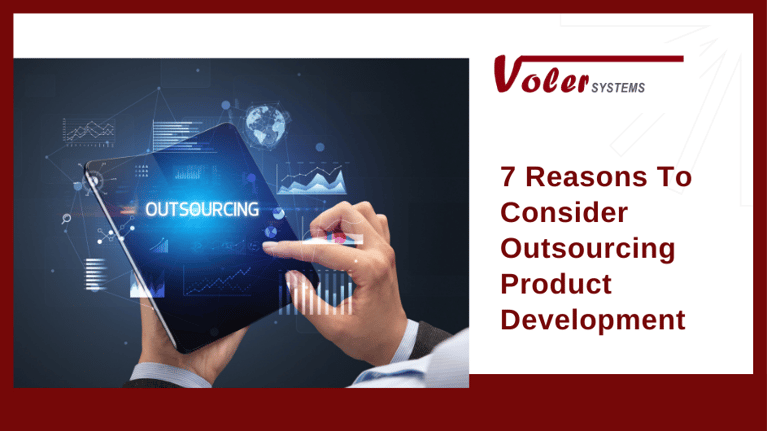 OUTSOURCING

Voler SYSTEMS

7 Reasons To Consider Outsourcing Product Development